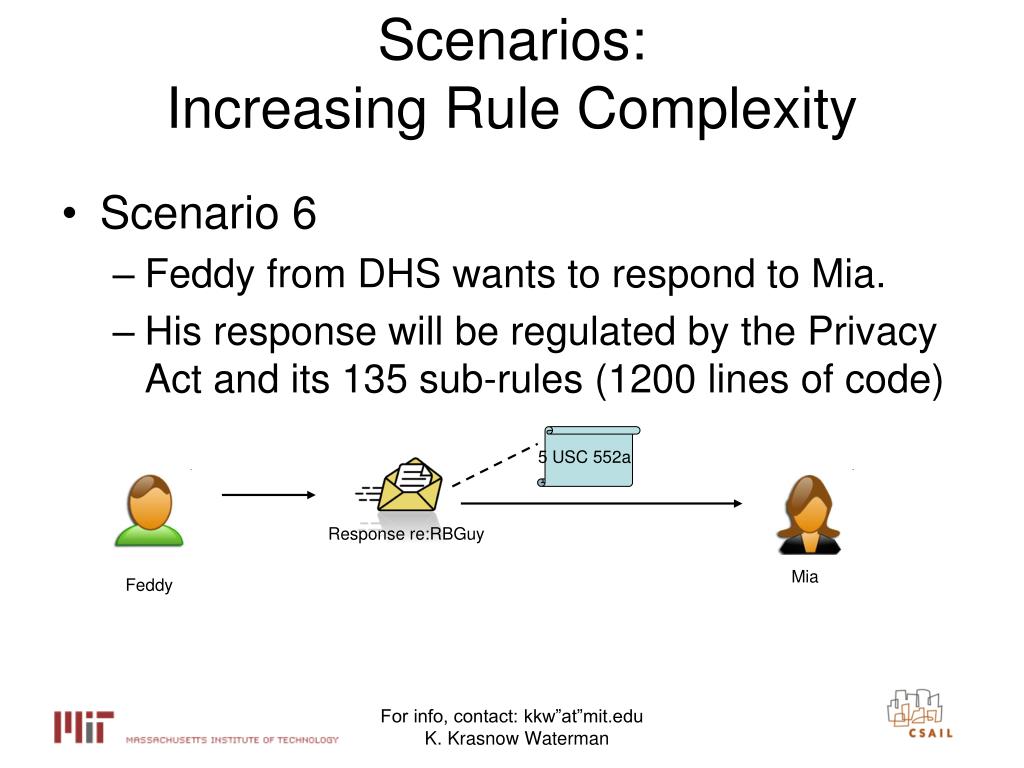 Scenarios:
Increasing Rule Complexity

• Scenario 6
– Feddy from DHS wants to respond to Mia.
– His response will be regulated by the Privacy Act and its 135 sub-rules (1200 lines of code)

5 USC 552a

Response re:RBGuy

Feddy

Mia

MIT MASSACHUSETTS INSTITUTE OF TECHNOLOGY

For info, contact: kkw"at"mit.edu
K. Krasnow Waterman

CSAIL